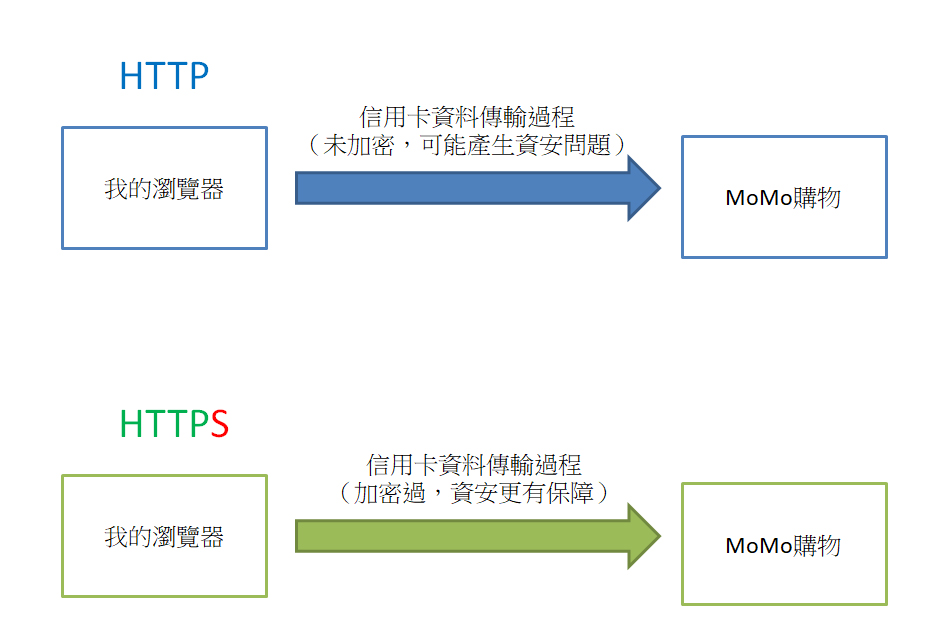 HTTP

我的瀏覽器

信用卡資料傳輸過程
（未加密，可能產生資安問題）

MoMo購物

HTTPS

我的瀏覽器

信用卡資料傳輸過程
（加密過，資安更有保障）

MoMo購物